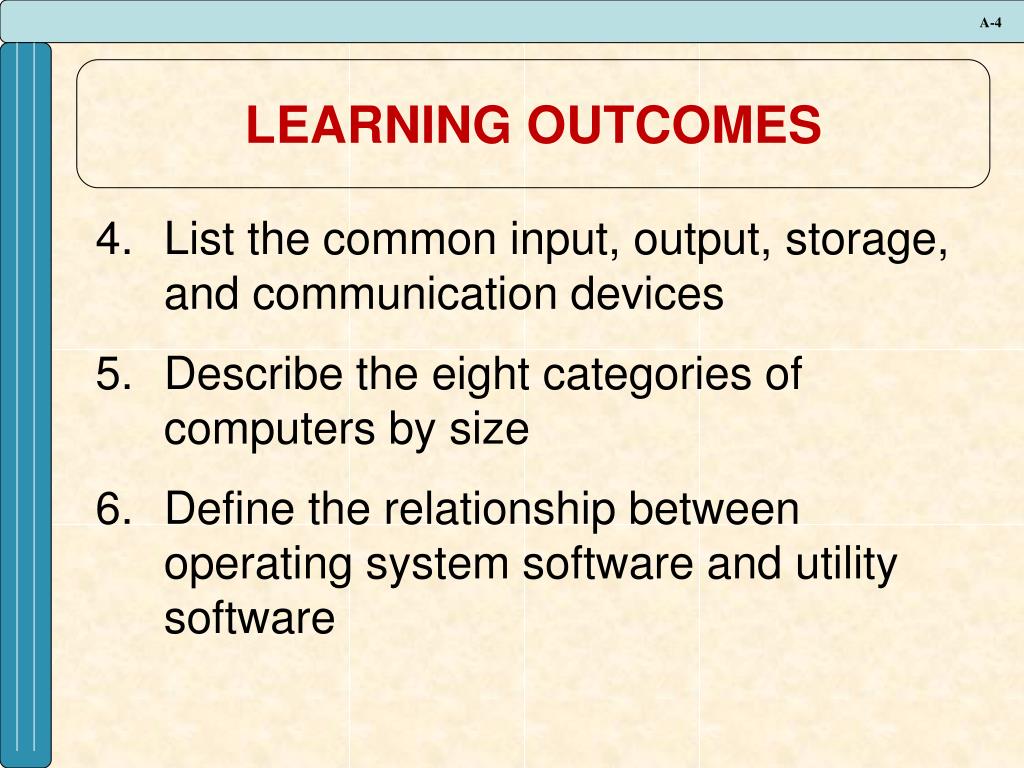 A-4

LEARNING OUTCOMES

4. List the common input, output, storage, and communication devices

5. Describe the eight categories of computers by size

6. Define the relationship between operating system software and utility software